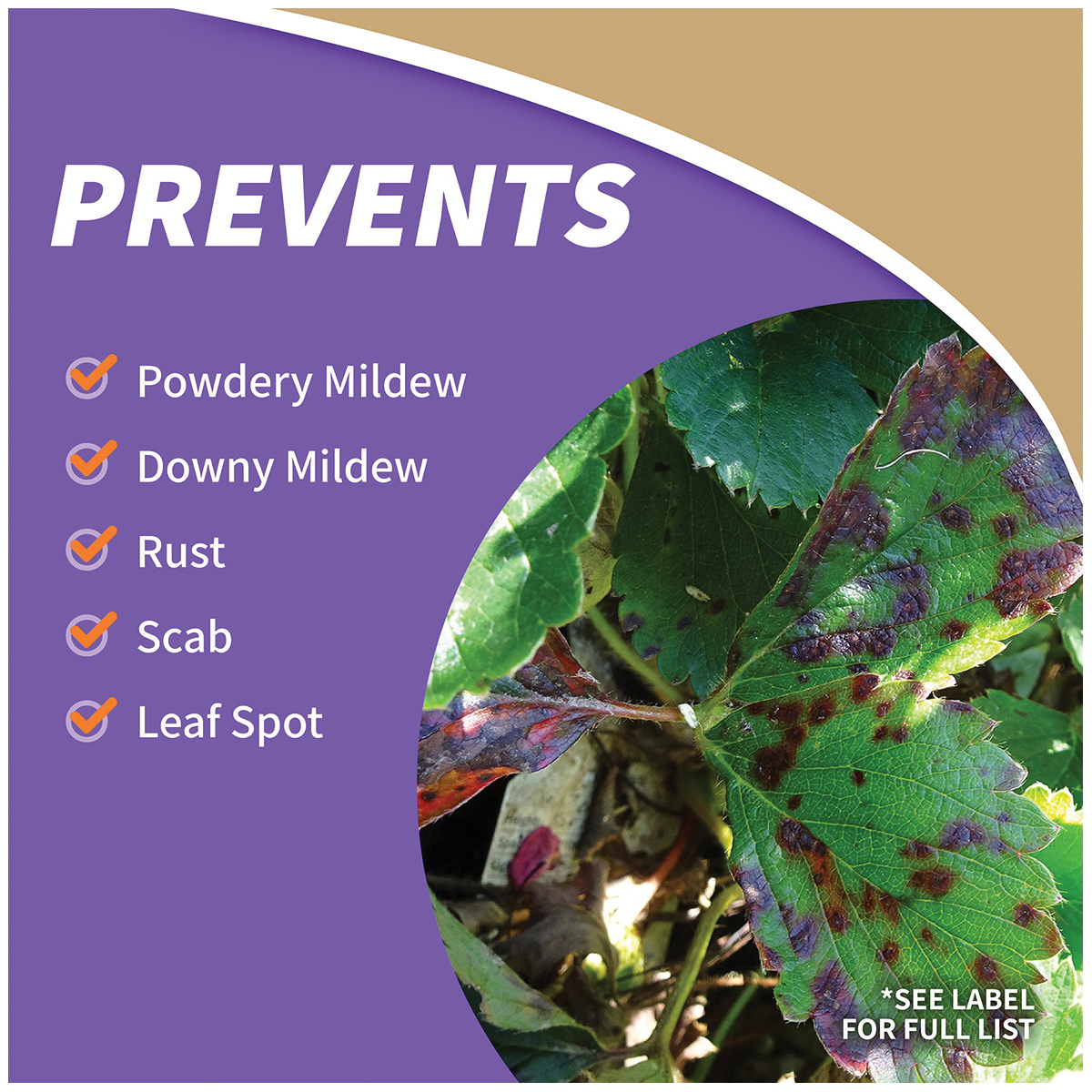 PREVENTS

Powdery Mildew

Downy Mildew

Rust

Scab

Leaf Spot

*SEE LABEL FOR FULL LIST